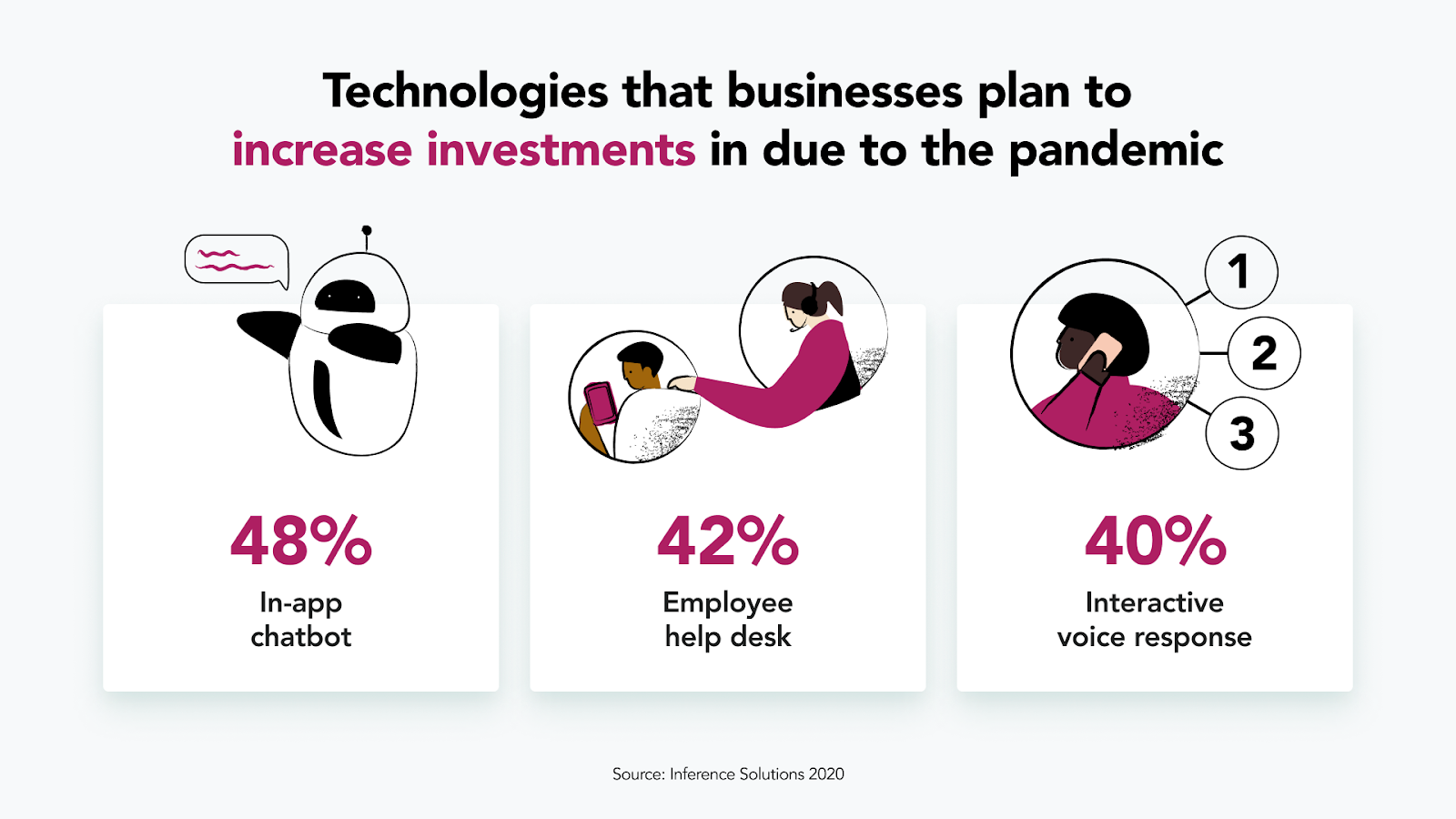 Technologies that businesses plan to increase investments in due to the pandemic

48%
In-app chatbot

42%
Employee help desk

1
2
3

40%
Interactive voice response

Source: Inference Solutions 2020